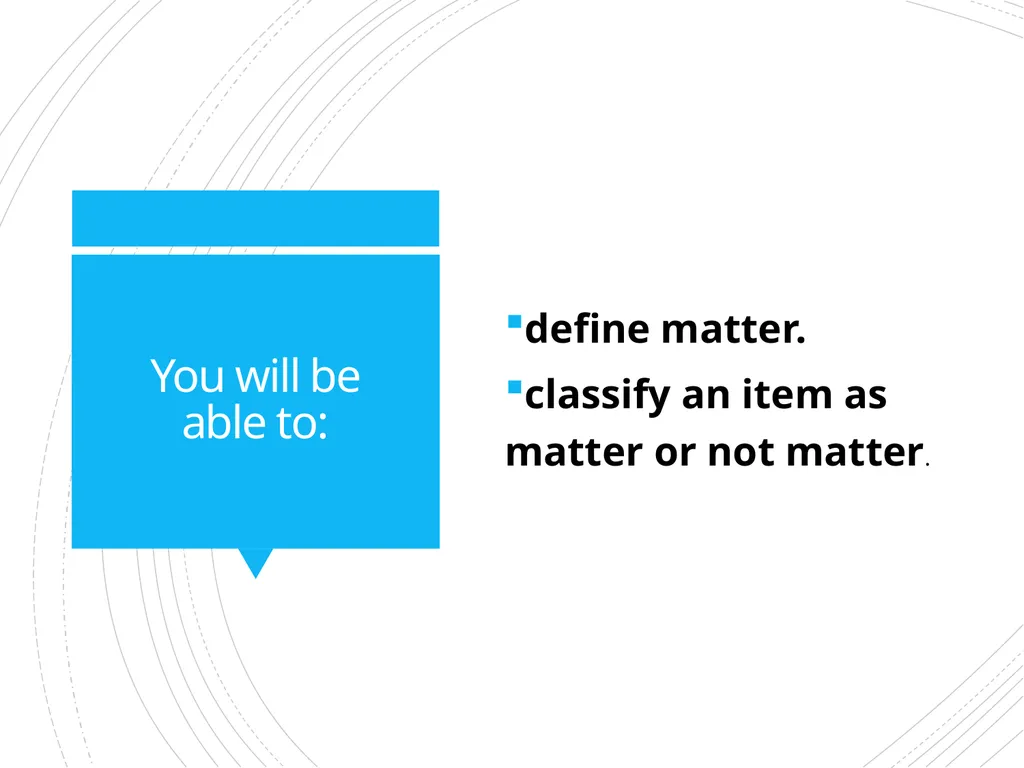 You will be able to:

▪define matter.

▪classify an item as matter or not matter.